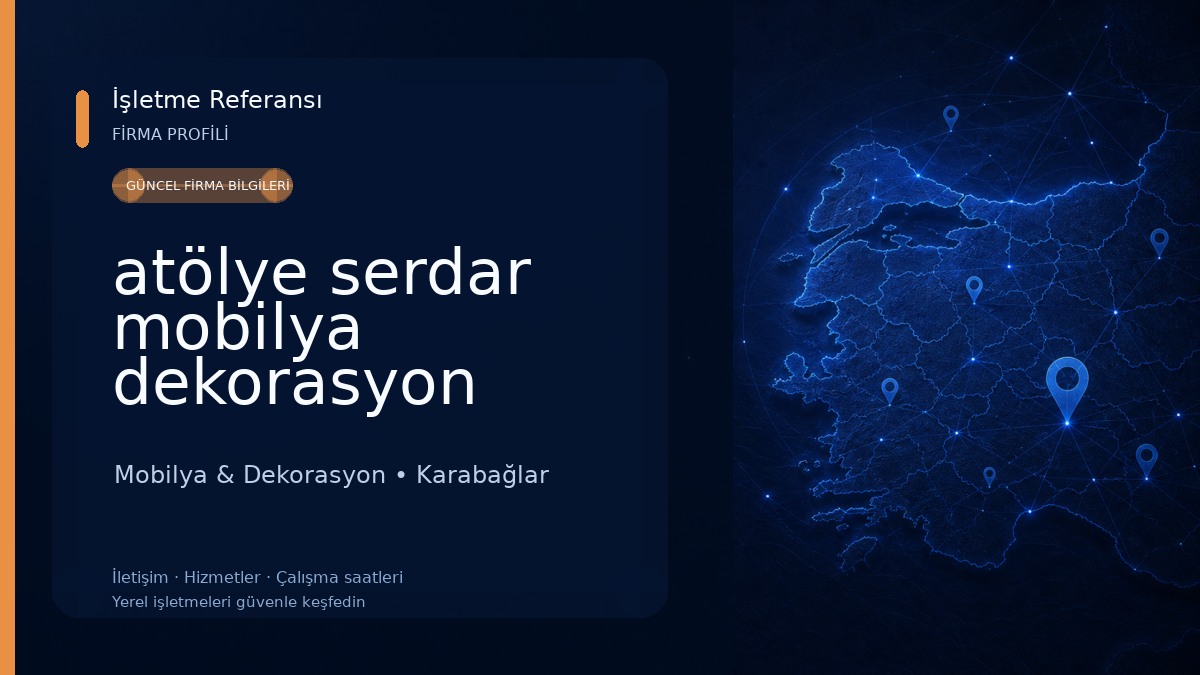 İşletme Referansı
FİRMA PROFİLİ

GÜNCEL FİRMA BİLGİLERİ

atölye serdar mobilya dekorasyon

Mobilya & Dekorasyon • Karabağlar

İletişim · Hizmetler · Çalışma saatleri
Yerel işletmeleri güvenle keşfedin